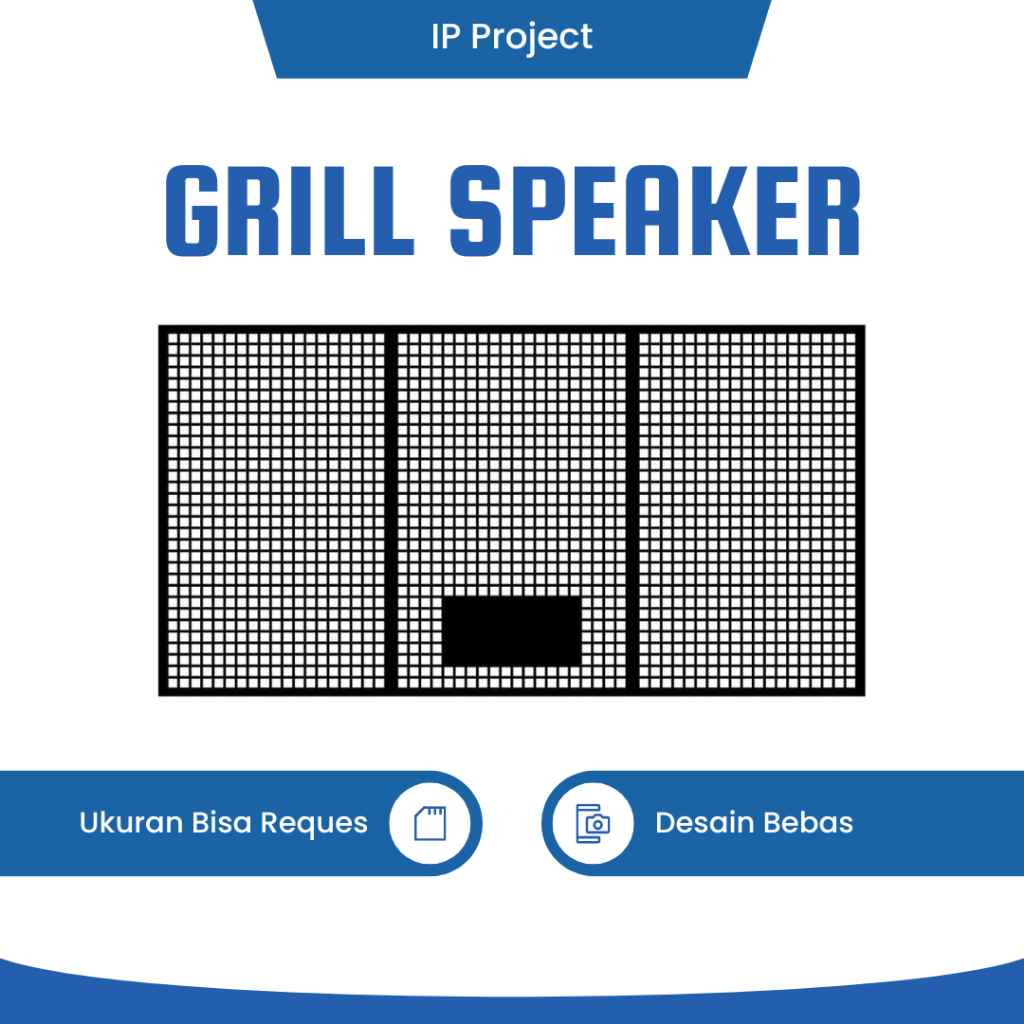 IP Project

GRILL SPEAKER

Ukuran Bisa Reques

Desain Bebas